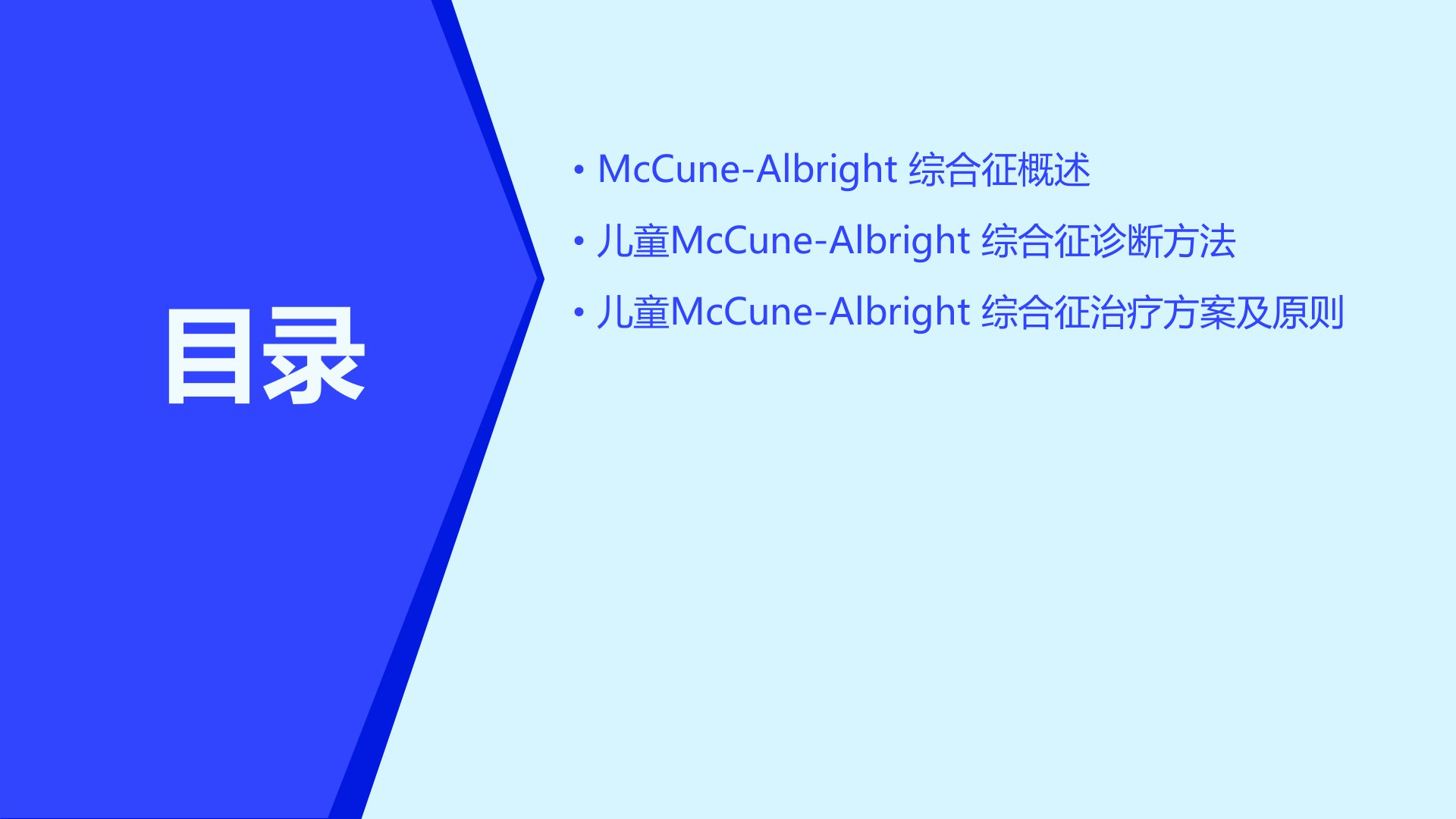 目录

• McCune-Albright 综合征概述
• 儿童McCune-Albright 综合征诊断方法
• 儿童McCune-Albright 综合征治疗方案及原则